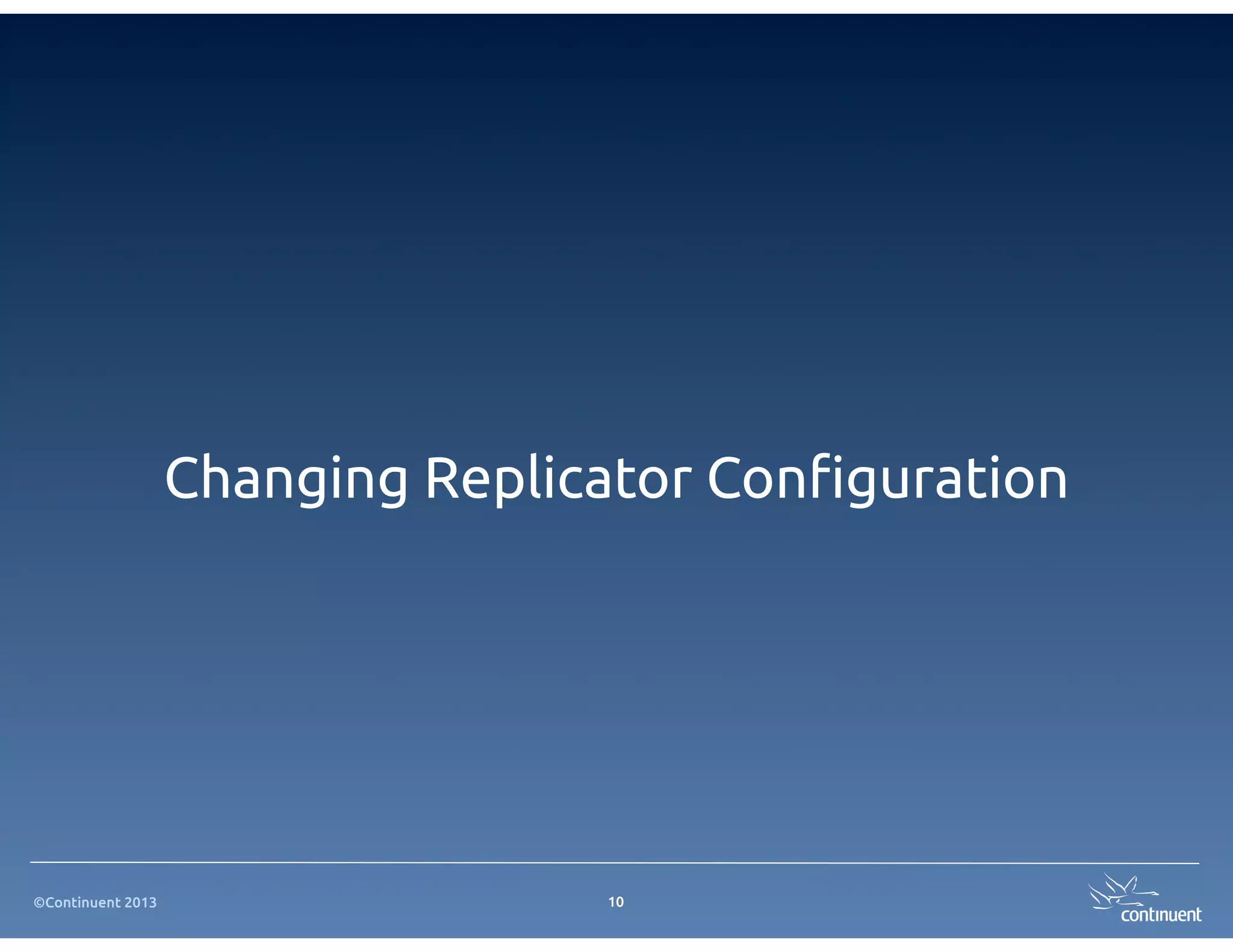 Changing Replicator Configuration

©Continuent 2013

10

continuent